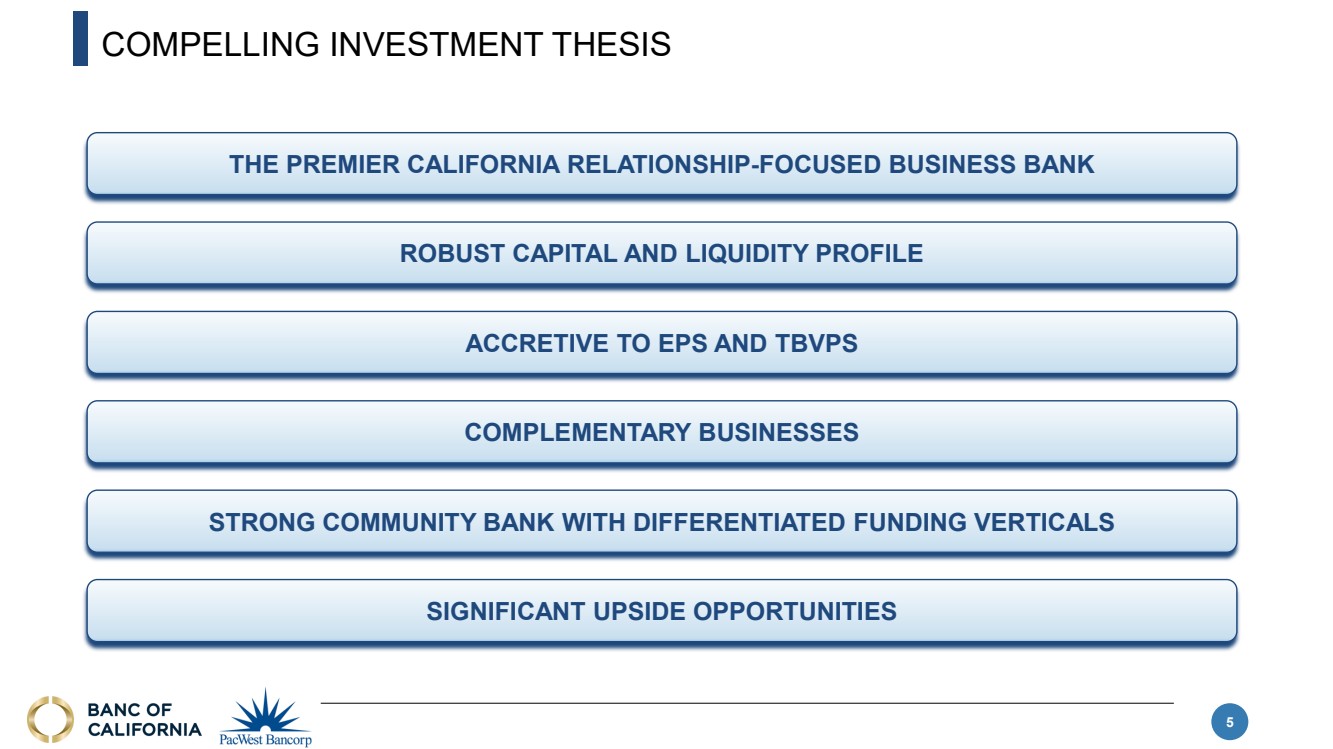 COMPELLING INVESTMENT THESIS

THE PREMIER CALIFORNIA RELATIONSHIP-FOCUSED BUSINESS BANK

ROBUST CAPITAL AND LIQUIDITY PROFILE

ACCRETIVE TO EPS AND TBVPS

COMPLEMENTARY BUSINESSES

STRONG COMMUNITY BANK WITH DIFFERENTIATED FUNDING VERTICALS

SIGNIFICANT UPSIDE OPPORTUNITIES

BANC OF CALIFORNIA

PacWest Bancorp

5